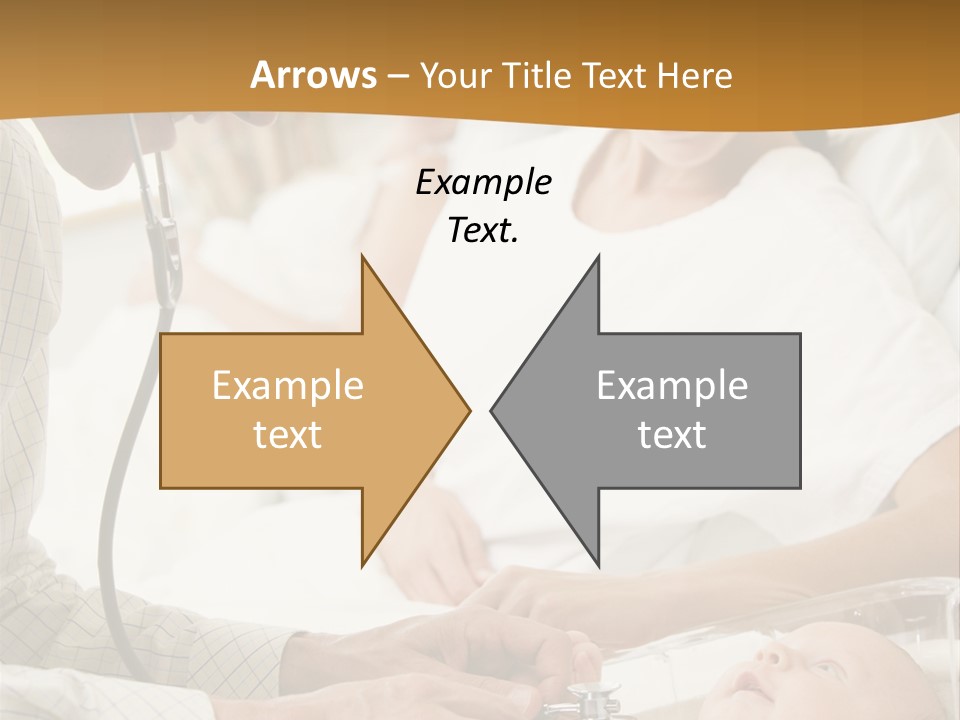 Arrows – Your Title Text Here

Example Text.

Example text

Example text